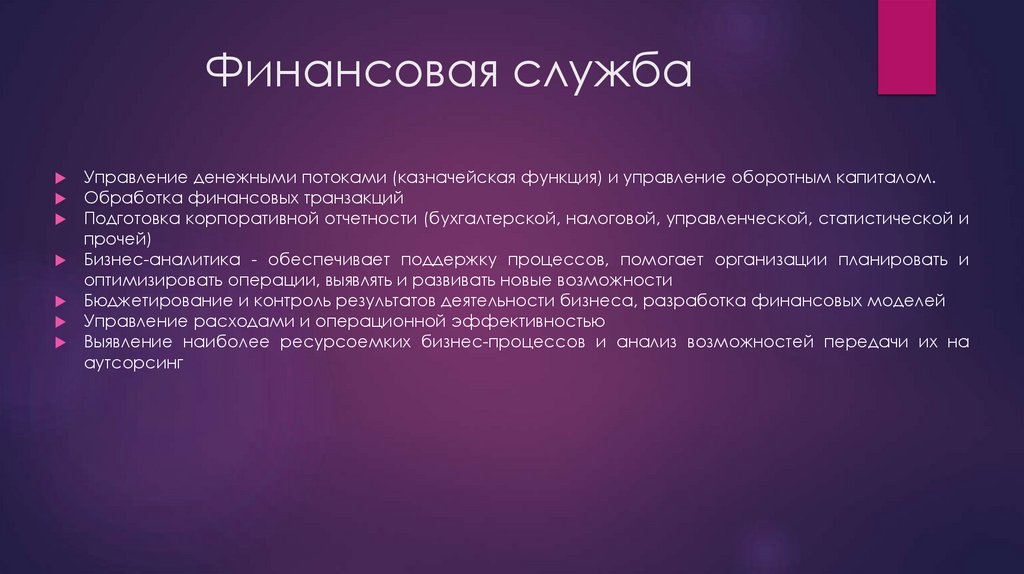 Финансовая служба

Управление денежными потоками (казначейская функция) и управление оборотным капиталом.
Обработка финансовых транзакций
Подготовка корпоративной отчетности (бухгалтерской, налоговой, управленческой, статистической и прочей)
Бизнес-аналитика - обеспечивает поддержку процессов, помогает организации планировать и оптимизировать операции, выявлять и развивать новые возможности
Бюджетирование и контроль результатов деятельности бизнеса, разработка финансовых моделей
Управление расходами и операционной эффективностью
Выявление наиболее ресурсоемких бизнес-процессов и анализ возможностей передачи их на аутсорсинг